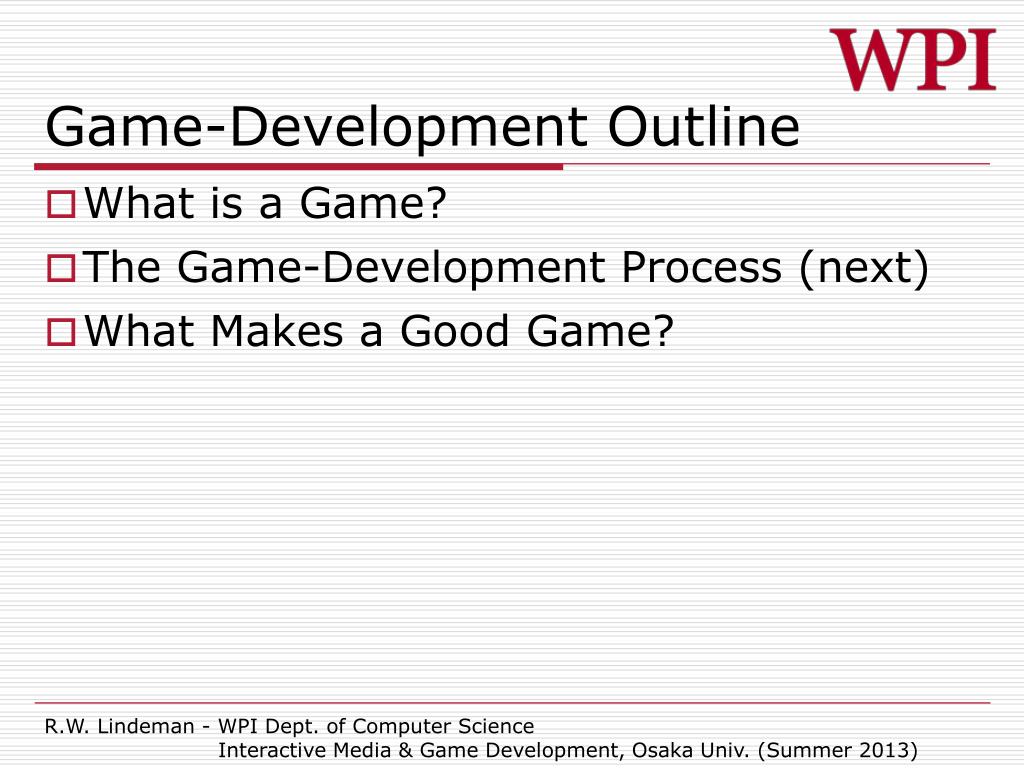 WPI

Game-Development Outline

What is a Game?

The Game-Development Process (next)

What Makes a Good Game?

R.W. Lindeman - WPI Dept. of Computer Science
Interactive Media & Game Development, Osaka Univ. (Summer 2013)